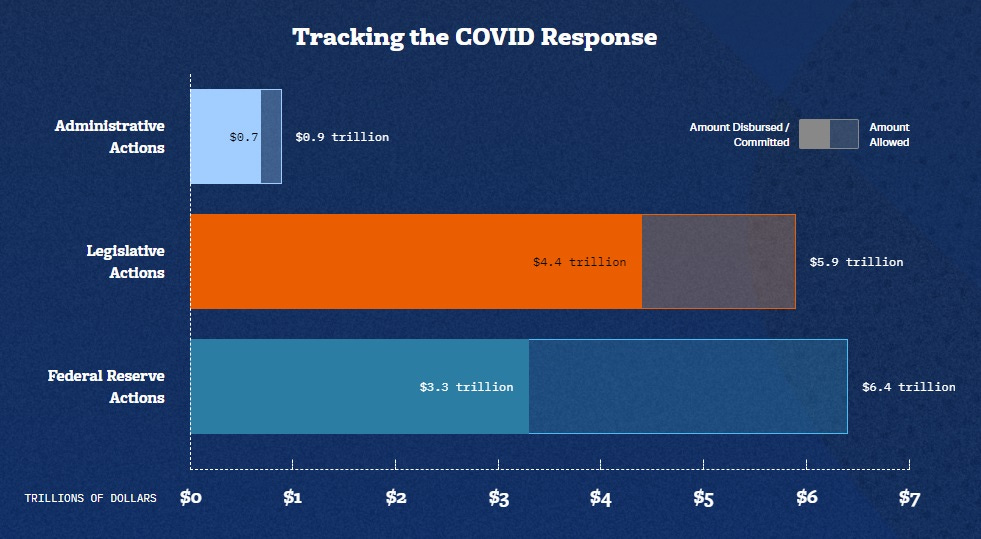 Tracking the COVID Response

Amount Disbursed / Committed

Amount Allowed

Administrative Actions

$0.7

$0.9 trillion

Legislative Actions

$4.4 trillion

$5.9 trillion

Federal Reserve Actions

$3.3 trillion

$6.4 trillion

TRILLIONS OF DOLLARS

$0

$1

$2

$3

$4

$5

$6

$7